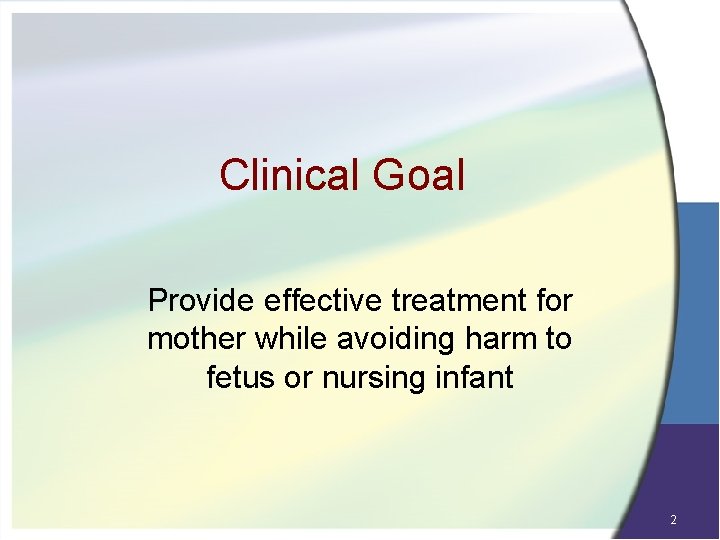 Clinical Goal

Provide effective treatment for mother while avoiding harm to fetus or nursing infant

2